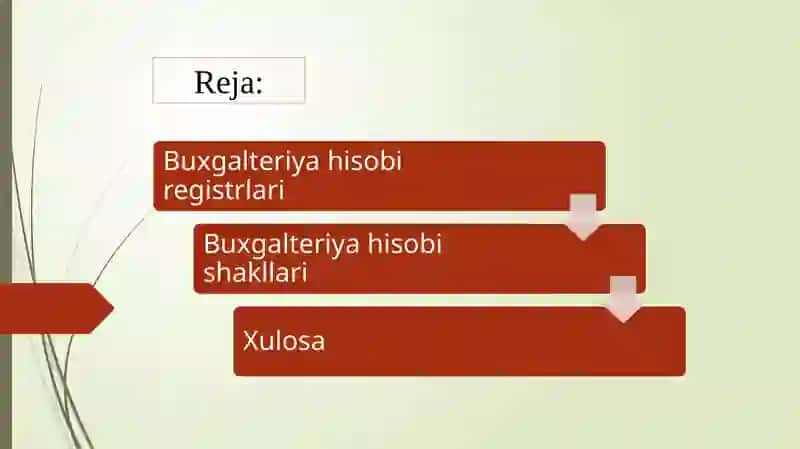 Reja:

Buxgalteriya hisobi registrlari

Buxgalteriya hisobi shakllari

Xulosa